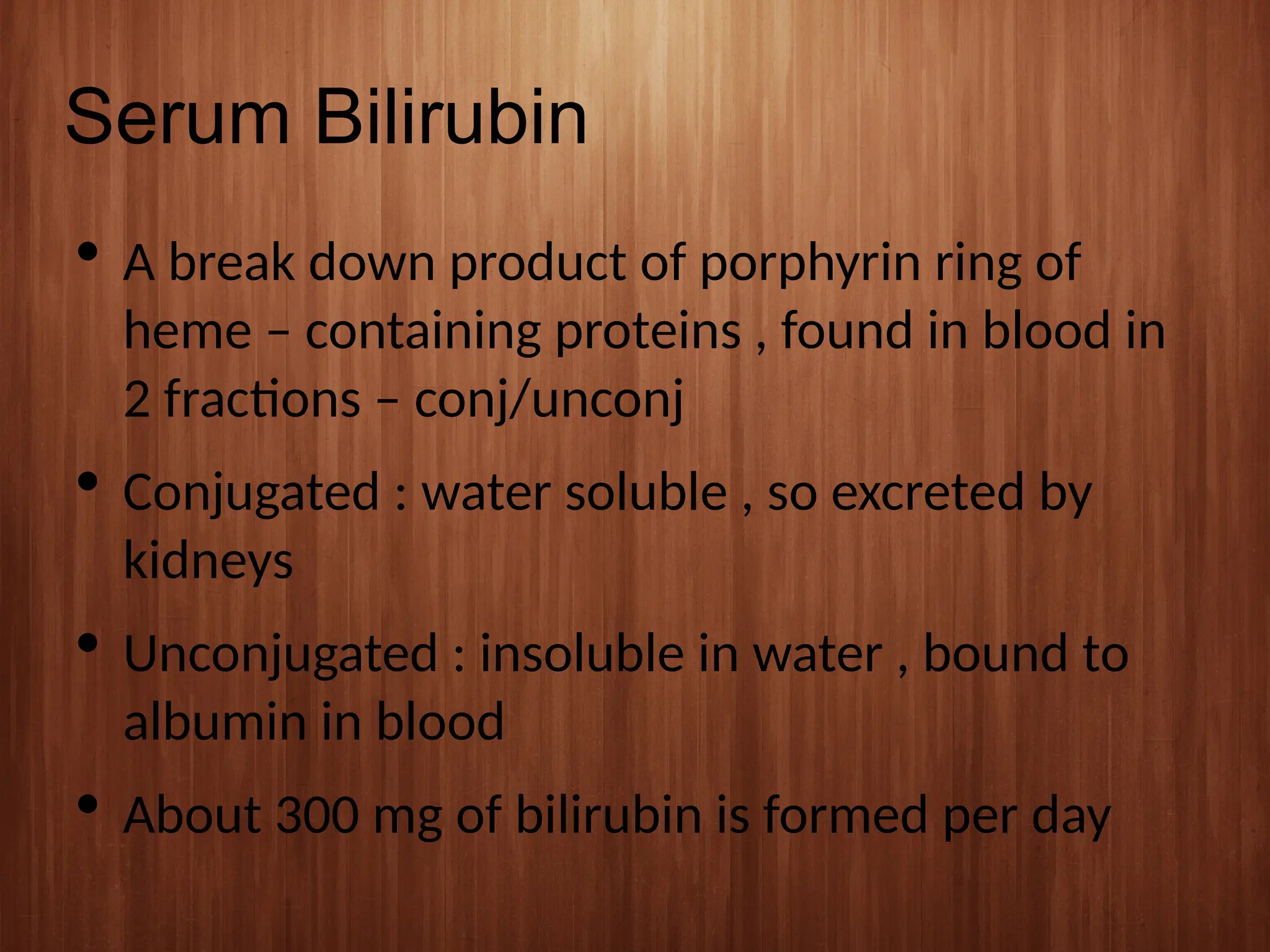 Serum Bilirubin

• A break down product of porphyrin ring of heme – containing proteins , found in blood in 2 fractions – conj/unconj

• Conjugated : water soluble , so excreted by kidneys

• Unconjugated : insoluble in water , bound to albumin in blood

• About 300 mg of bilirubin is formed per day